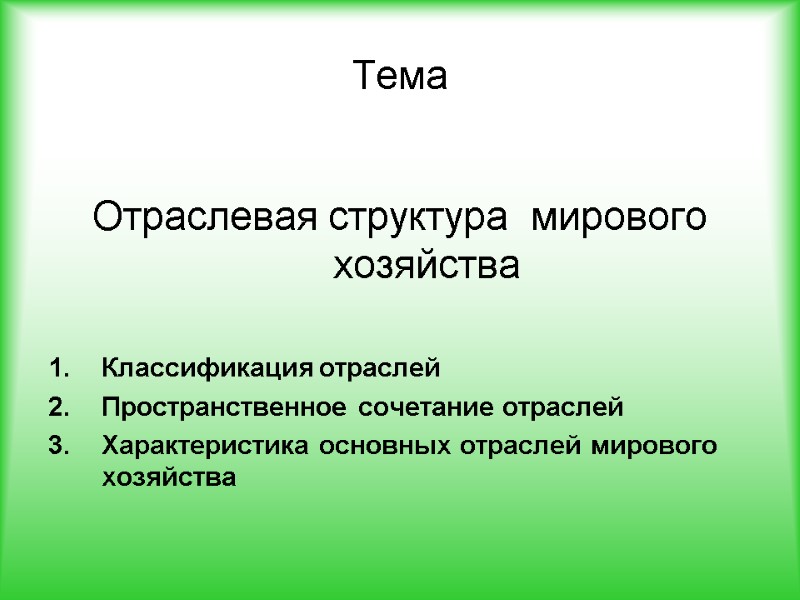 Тема

Отраслевая структура мирового хозяйства

1. Классификация отраслей
2. Пространственное сочетание отраслей
3. Характеристика основных отраслей мирового хозяйства